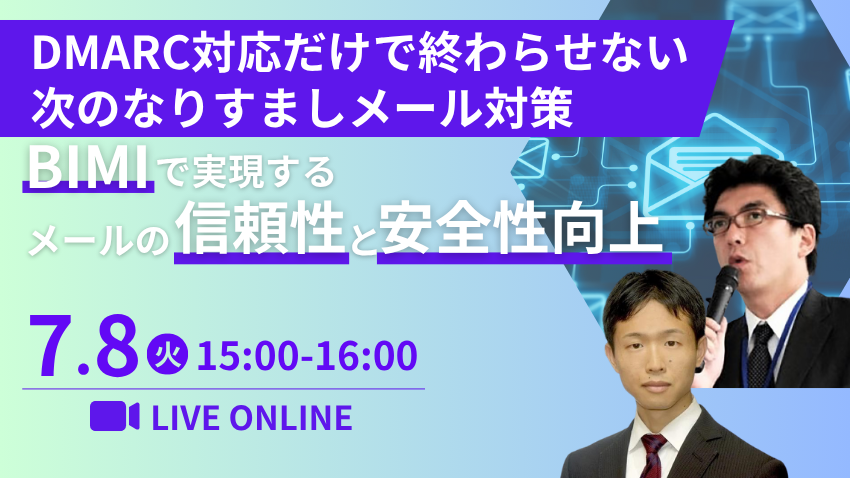 DMARC対応だけで終わらせない
次のなりすましメール対策

BIMIで実現する
メールの信頼性と安全性向上

7.8 火 15:00-16:00

LIVE ONLINE